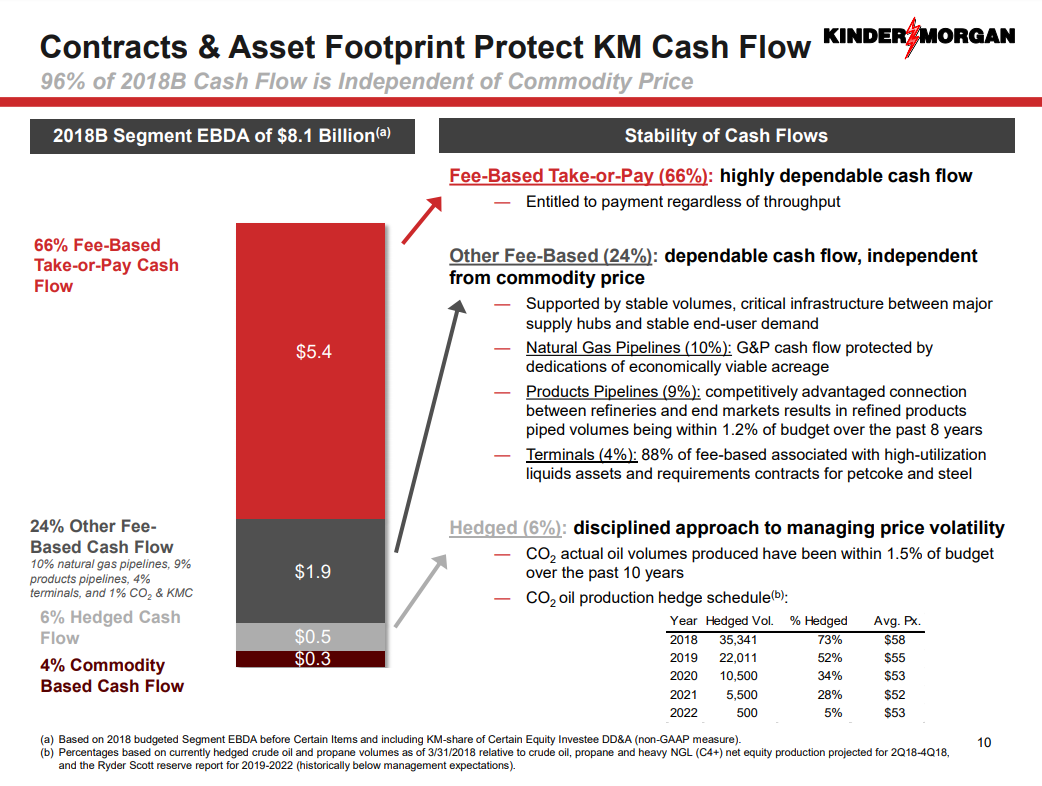 Contracts & Asset Footprint Protect KM Cash Flow

KINDER MORGAN

96% of 2018B Cash Flow is Independent of Commodity Price

2018B Segment EBDA of \$8.1 Billion$^{(a)}$

66% Fee-Based Take-or-Pay Cash Flow

\$5.4

24% Other Fee-Based Cash Flow
10% natural gas pipelines, 9% products pipelines, 4% terminals, and 1% $CO_2$ & KMC

\$1.9

6% Hedged Cash Flow

\$0.5

4% Commodity Based Cash Flow

\$0.3

Stability of Cash Flows

Fee-Based Take-or-Pay (66%): highly dependable cash flow

— Entitled to payment regardless of throughput

Other Fee-Based (24%): dependable cash flow, independent from commodity price

— Supported by stable volumes, critical infrastructure between major supply hubs and stable end-user demand

— Natural Gas Pipelines (10%): G&P cash flow protected by dedications of economically viable acreage

— Products Pipelines (9%): competitively advantaged connection between refineries and end markets results in refined products piped volumes being within 1.2% of budget over the past 8 years

— Terminals (4%): 88% of fee-based associated with high-utilization liquids assets and requirements contracts for petcoke and steel

Hedged (6%): disciplined approach to managing price volatility

— $CO_2$ actual oil volumes produced have been within 1.5% of budget over the past 10 years

— $CO_2$ oil production hedge schedule$^{(b)}$:

| Year | Hedged Vol. | % Hedged | Avg. Px. |
|---|---|---|---|
| 2018 | 35,341 | 73% | \$58 |
| 2019 | 22,011 | 52% | \$55 |
| 2020 | 10,500 | 34% | \$53 |
| 2021 | 5,500 | 28% | \$52 |
| 2022 | 500 | 5% | \$53 |

(a) Based on 2018 budgeted Segment EBDA before Certain Items and including KM-share of Certain Equity Investee DD&A (non-GAAP measure).
(b) Percentages based on currently hedged crude oil and propane volumes as of 3/31/2018 relative to crude oil, propane and heavy NGL (C4+) net equity production projected for 2Q18-4Q18, and the Ryder Scott reserve report for 2019-2022 (historically below management expectations).

10